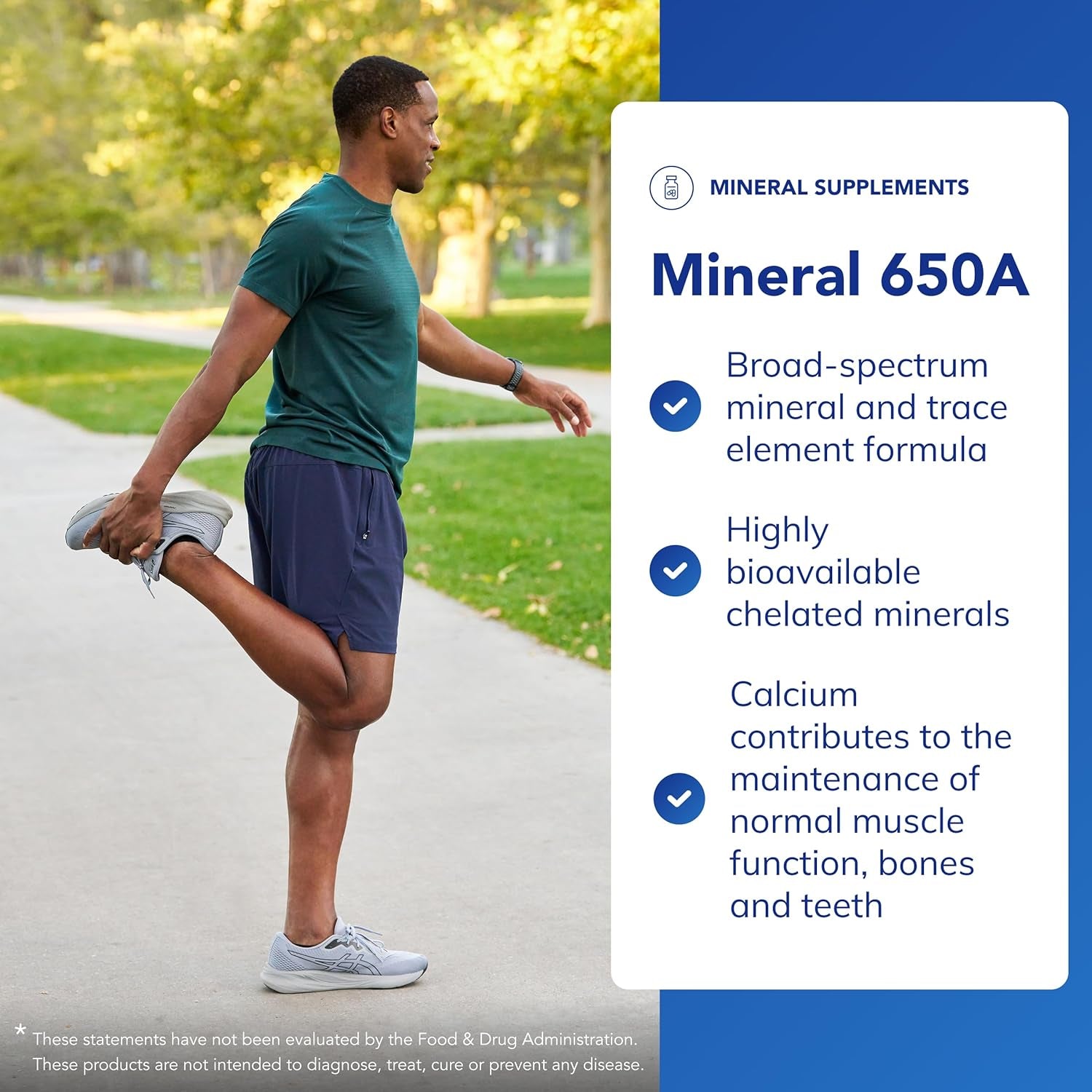 MINERAL SUPPLEMENTS

Mineral 650A

Broad-spectrum mineral and trace element formula

Highly bioavailable chelated minerals

Calcium contributes to the maintenance of normal muscle function, bones and teeth

* These statements have not been evaluated by the Food & Drug Administration. These products are not intended to diagnose, treat, cure or prevent any disease.